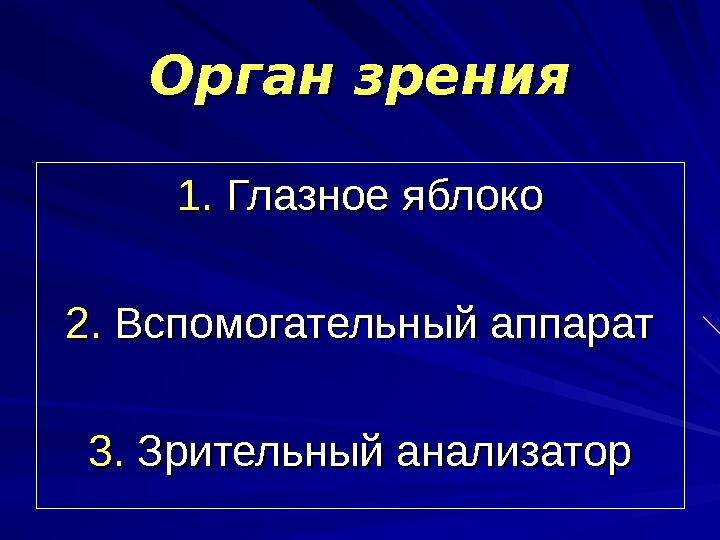 Орган зрения

1. Глазное яблоко

2. Вспомогательный аппарат

3. Зрительный анализатор